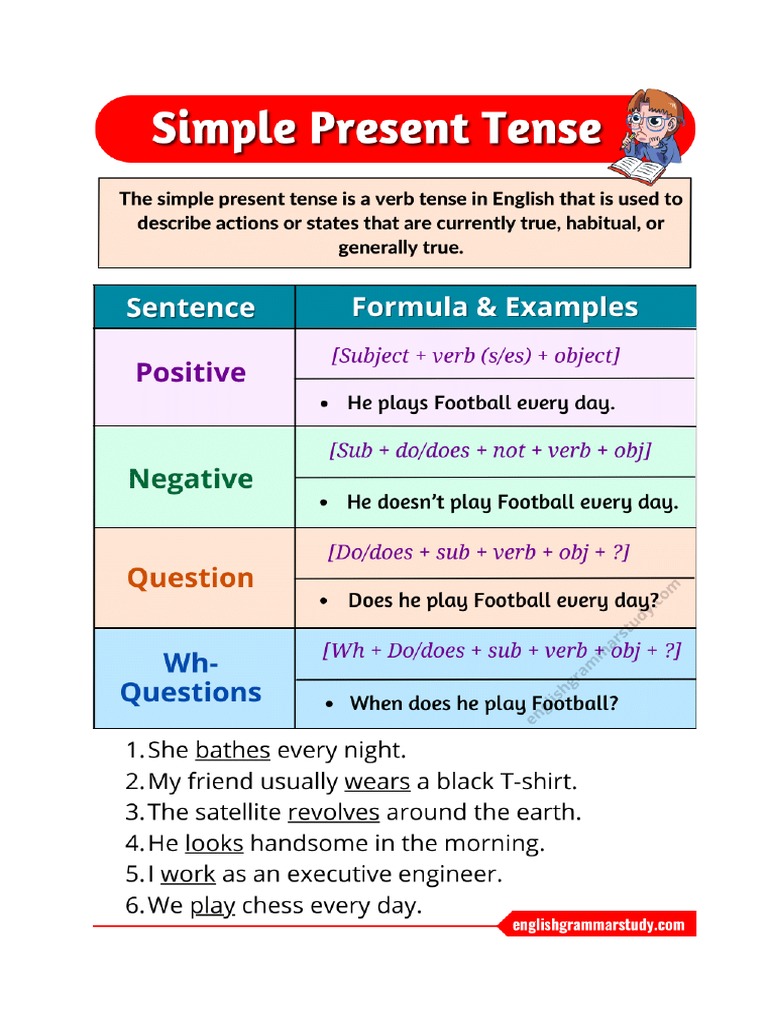 Simple Present Tense

The simple present tense is a verb tense in English that is used to describe actions or states that are currently true, habitual, or generally true.

| Sentence | Formula & Examples |
|---|---|
| Positive | [Subject + verb (s/es) + object] • He plays Football every day. |
| Negative | [Sub + do/does + not + verb + obj] • He doesn't play Football every day. |
| Question | [Do/does + sub + verb + obj + ?] • Does he play Football every day? |
| Wh-Questions | [Wh + Do/does + sub + verb + obj + ?] • When does he play Football? |

englishgrammarstudy.com

1. She bathes every night.
2. My friend usually wears a black T-shirt.
3. The satellite revolves around the earth.
4. He looks handsome in the morning.
5. I work as an executive engineer.
6. We play chess every day.

englishgrammarstudy.com